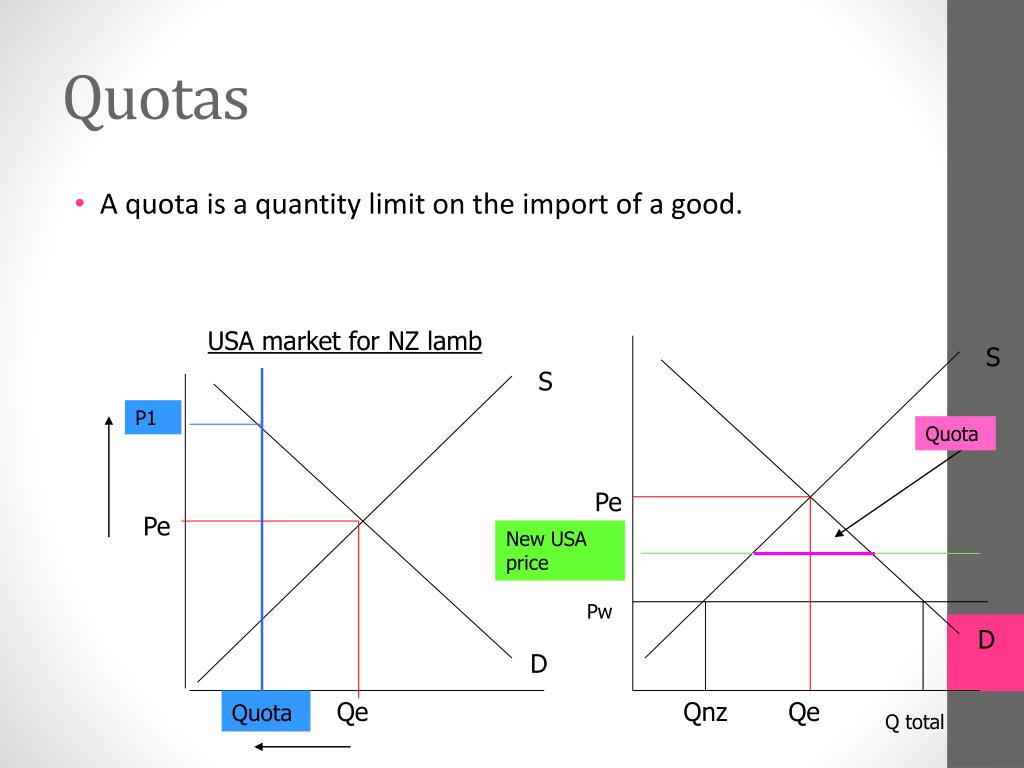 Quotas

• A quota is a quantity limit on the import of a good.

USA market for NZ lamb

S

P1

Pe

D

Quota

Qe

S

Quota

Pe

New USA price

Pw

D

Qnz

Qe

Q total